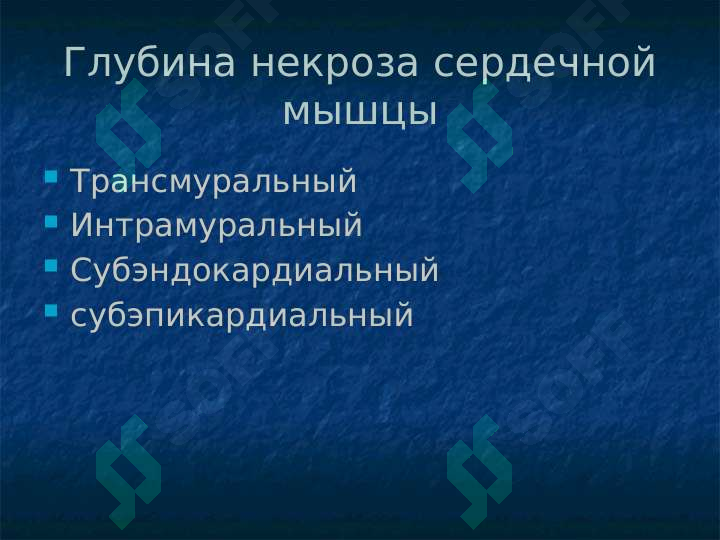 Глубина некроза сердечной мышцы

- Трансмуральный
- Интрамуральный
- Субэндокардиальный
- субэпикардиальный